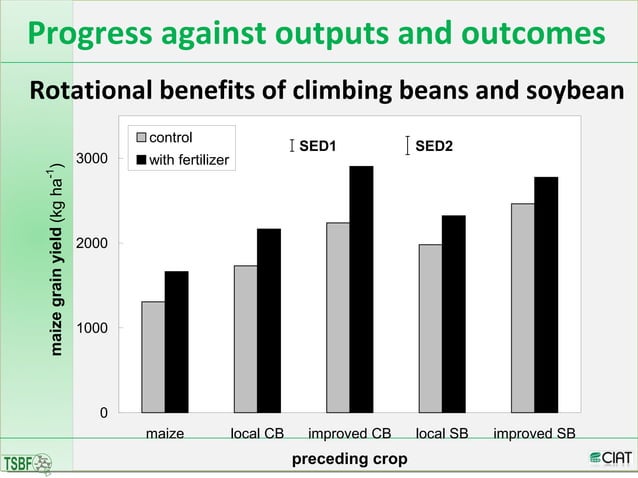 Progress against outputs and outcomes

Rotational benefits of climbing beans and soybean

control
with fertilizer

SED1

SED2

maize grain yield (kg ha$^{-1}$)

3000
2000
1000
0

maize
local CB
improved CB
local SB
improved SB

preceding crop

TSBF

CIAT